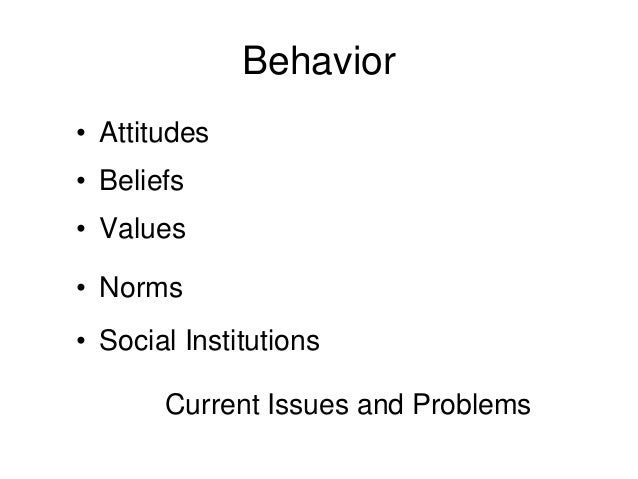 Behavior

• Attitudes
• Beliefs
• Values
• Norms
• Social Institutions

Current Issues and Problems